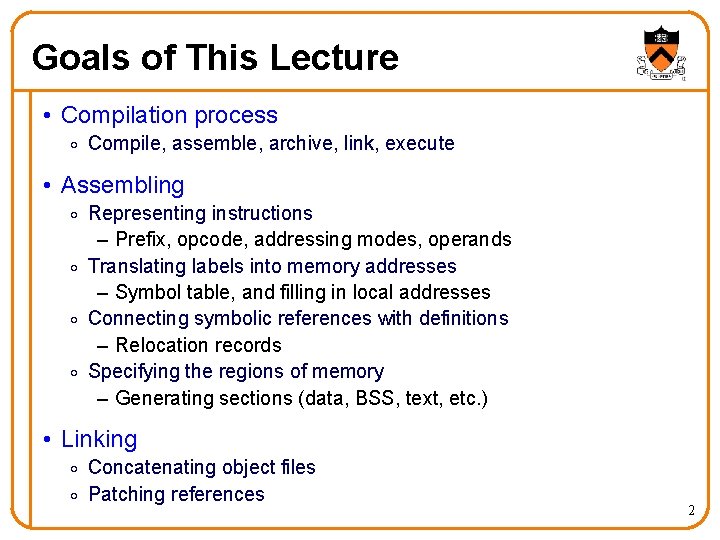 Goals of This Lecture

• Compilation process
  ◦ Compile, assemble, archive, link, execute

• Assembling
  ◦ Representing instructions
    – Prefix, opcode, addressing modes, operands
  ◦ Translating labels into memory addresses
    – Symbol table, and filling in local addresses
  ◦ Connecting symbolic references with definitions
    – Relocation records
  ◦ Specifying the regions of memory
    – Generating sections (data, BSS, text, etc.)

• Linking
  ◦ Concatenating object files
  ◦ Patching references

2